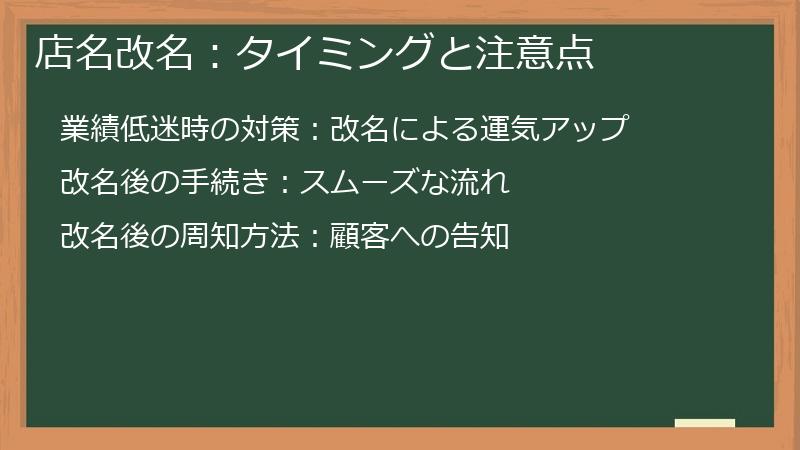 店名改名：タイミングと注意点

業績低迷時の対策：改名による運気アップ

改名後の手続き：スムーズな流れ

改名後の周知方法：顧客への告知